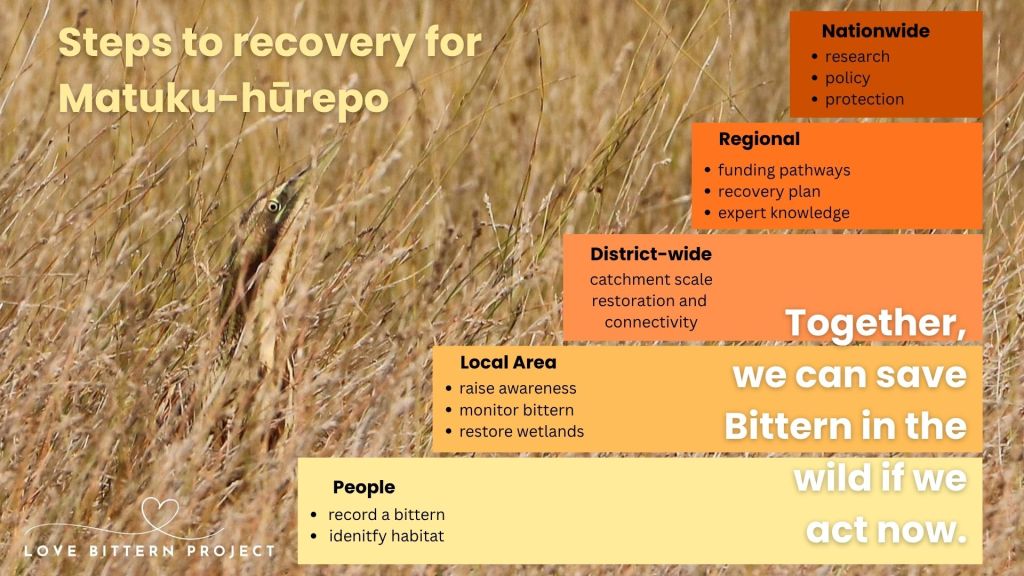 Steps to recovery for Matuku-hūrepo

Nationwide
• research
• policy
• protection

Regional
• funding pathways
• recovery plan
• expert knowledge

District-wide
catchment scale restoration and connectivity

Local Area
• raise awareness
• monitor bittern
• restore wetlands

People
• record a bittern
• idenitfy habitat

Together, we can save Bittern in the wild if we act now.

LOVE BITTERN PROJECT